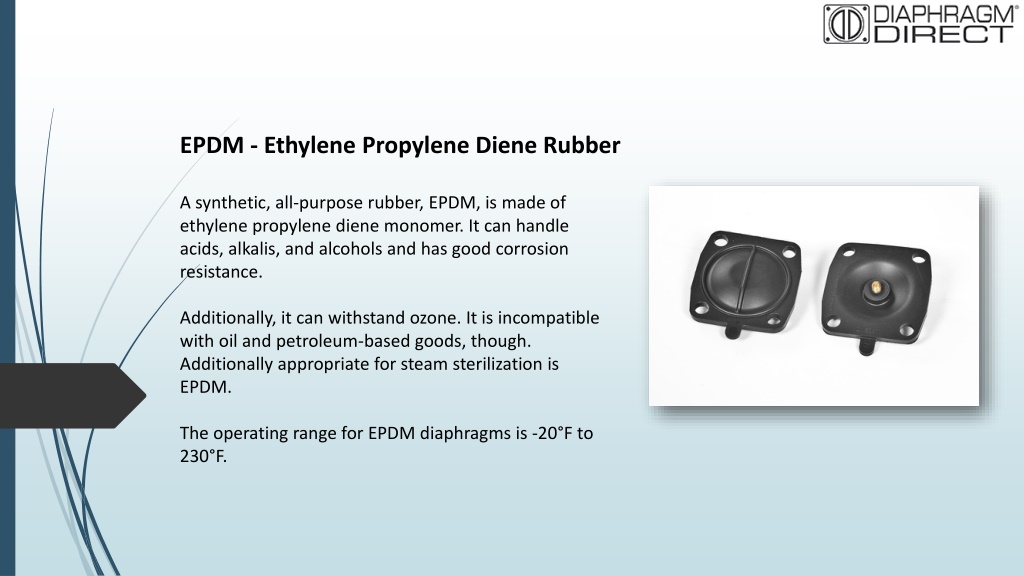 DIAPHRAGM® DIRECT

EPDM - Ethylene Propylene Diene Rubber

A synthetic, all-purpose rubber, EPDM, is made of ethylene propylene diene monomer. It can handle acids, alkalis, and alcohols and has good corrosion resistance.

Additionally, it can withstand ozone. It is incompatible with oil and petroleum-based goods, though. Additionally appropriate for steam sterilization is EPDM.

The operating range for EPDM diaphragms is -20°F to 230°F.